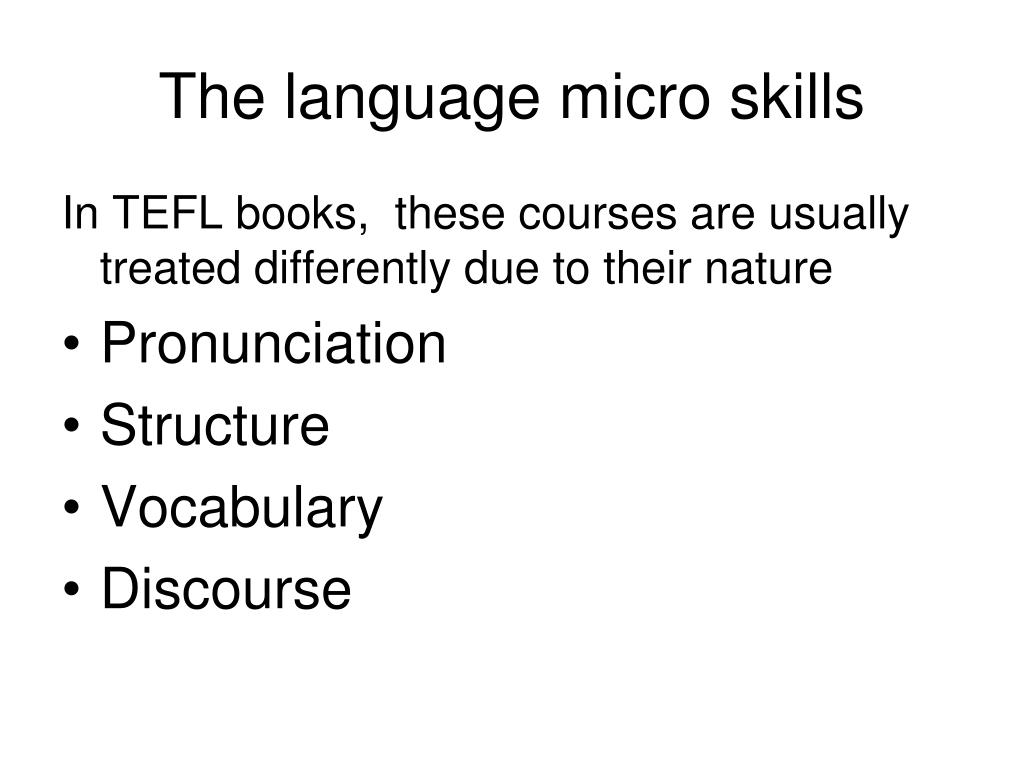 The language micro skills

In TEFL books,  these courses are usually treated differently due to their nature

• Pronunciation
• Structure
• Vocabulary
• Discourse